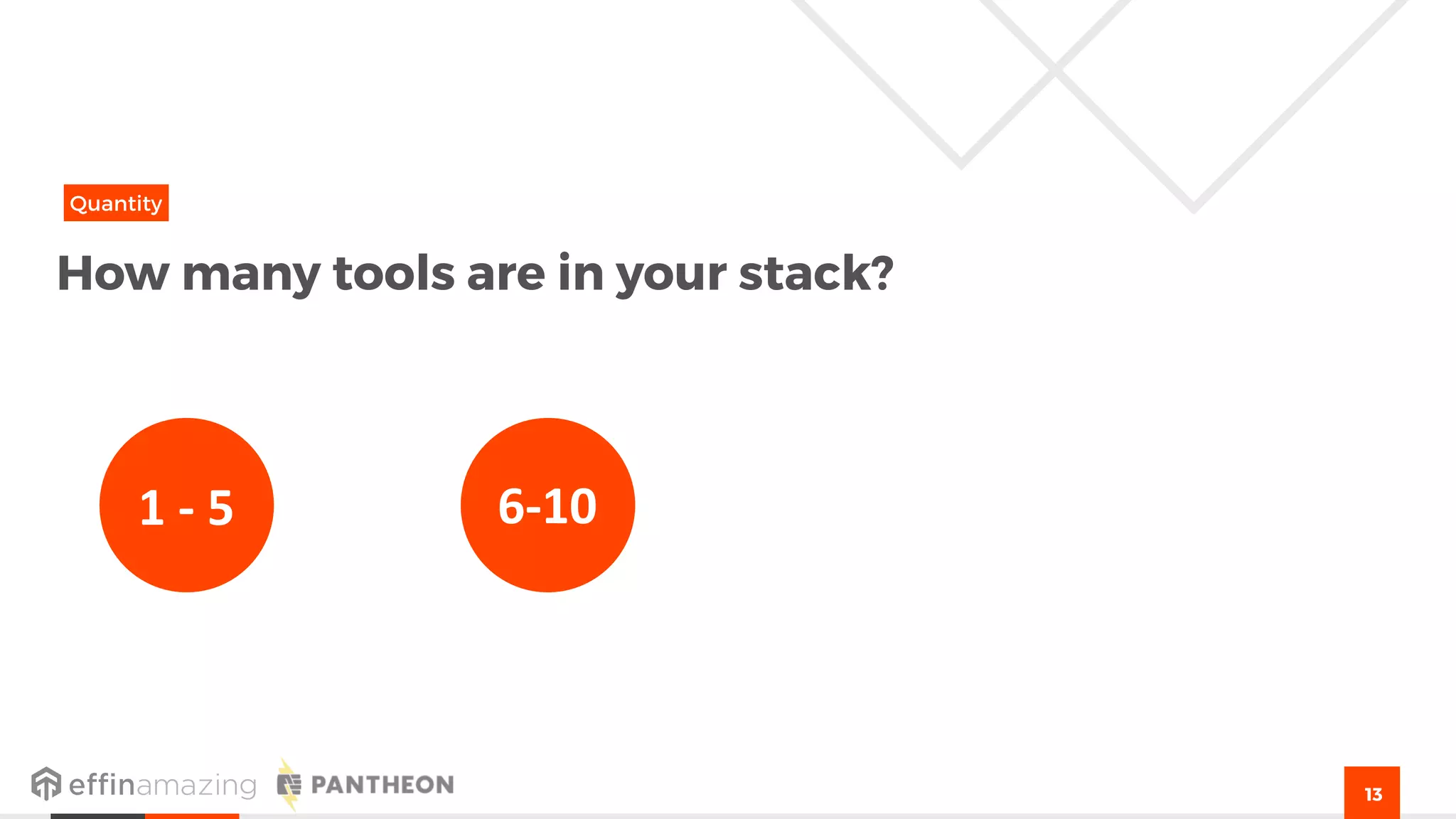 Quantity

How many tools are in your stack?

1 - 5

6-10

effinamazing PANTHEON

13